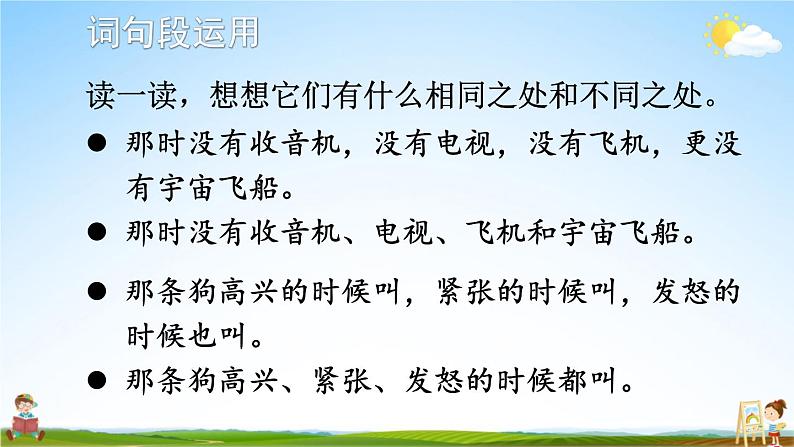 词句段运用

读一读，想想它们有什么相同之处和不同之处。

● 那时没有收音机，没有电视，没有飞机，更没有宇宙飞船。

● 那时没有收音机、电视、飞机和宇宙飞船。

● 那条狗高兴的时候叫，紧张的时候叫，发怒的时候也叫。

● 那条狗高兴、紧张、发怒的时候都叫。